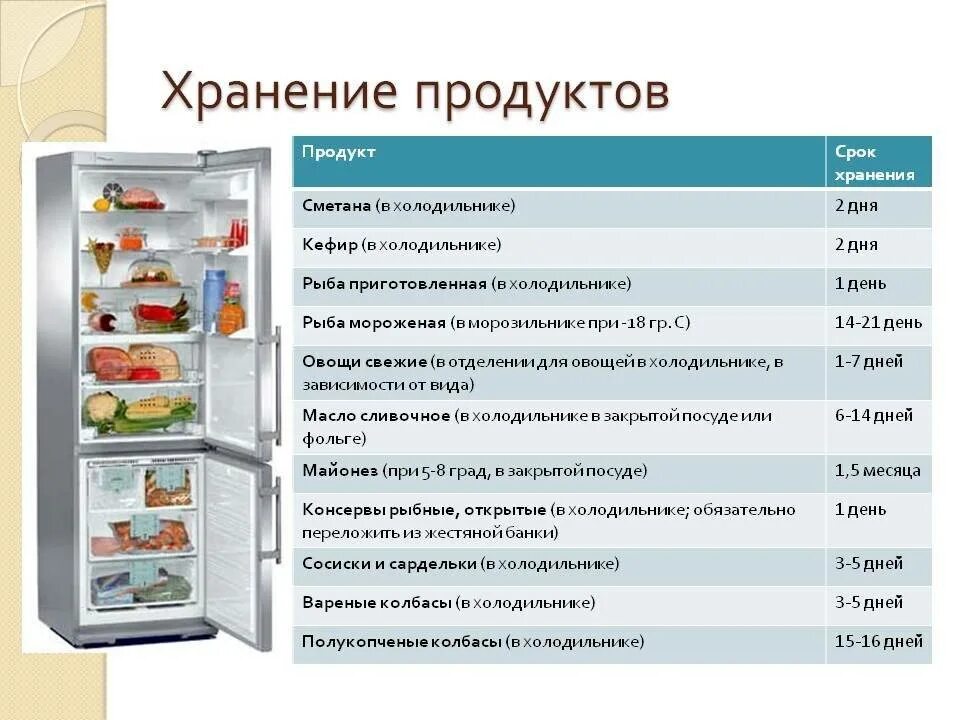 Хранение продуктов

| Продукт | Срок хранения |
|---|---|
| Сметана (в холодильнике) | 2 дня |
| Кефир (в холодильнике) | 2 дня |
| Рыба приготовленная (в холодильнике) | 1 день |
| Рыба мороженая (в морозильнике при -18 гр. С) | 14-21 день |
| Овощи свежие (в отделении для овощей в холодильнике, в зависимости от вида) | 1-7 дней |
| Масло сливочное (в холодильнике в закрытой посуде или фольге) | 6-14 дней |
| Майонез (при 5-8 град, в закрытой посуде) | 1,5 месяца |
| Консервы рыбные, открытые (в холодильнике; обязательно переложить из жестяной банки) | 1 день |
| Сосиски и сардельки (в холодильнике) | 3-5 дней |
| Вареные колбасы (в холодильнике) | 3-5 дней |
| Полукопченые колбасы (в холодильнике) | 15-16 дней |